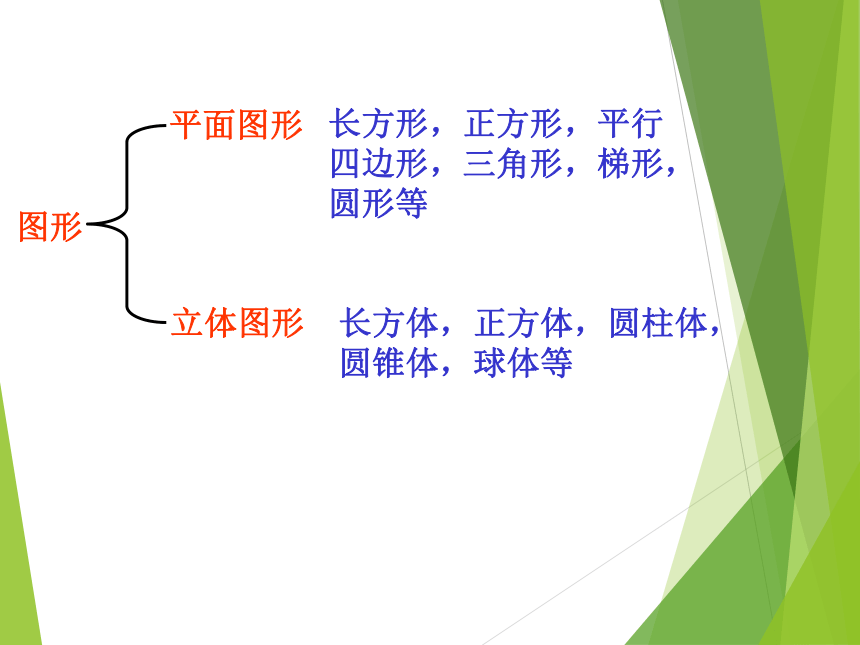 图形

平面图形　长方形，正方形，平行四边形，三角形，梯形，圆形等

立体图形　长方体，正方体，圆柱体，圆锥体，球体等